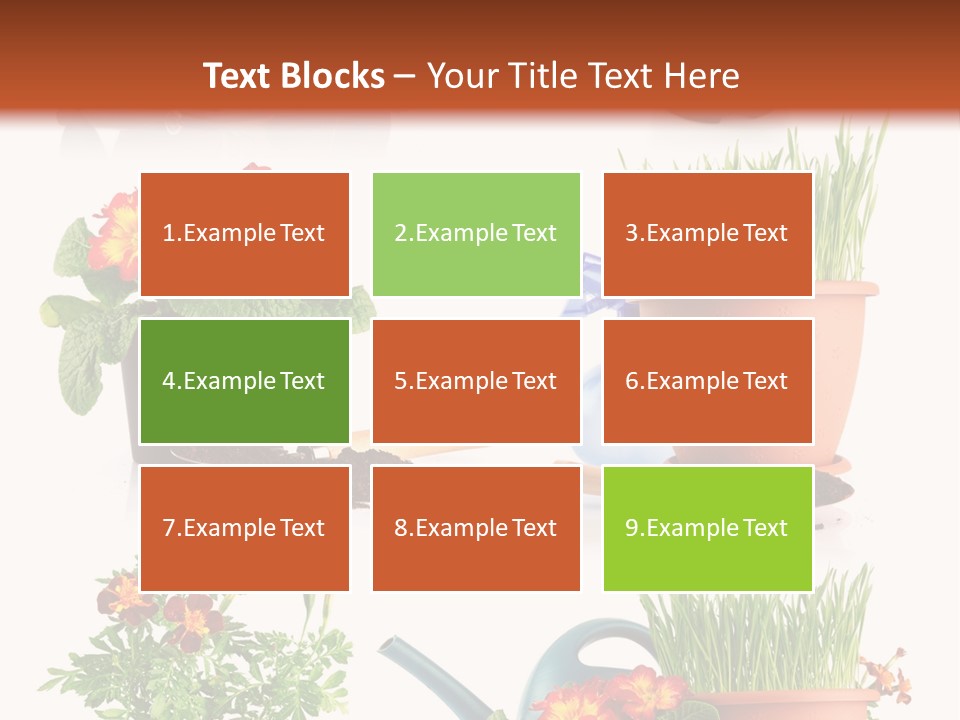 Text Blocks – Your Title Text Here

1.Example Text

2.Example Text

3.Example Text

4.Example Text

5.Example Text

6.Example Text

7.Example Text

8.Example Text

9.Example Text